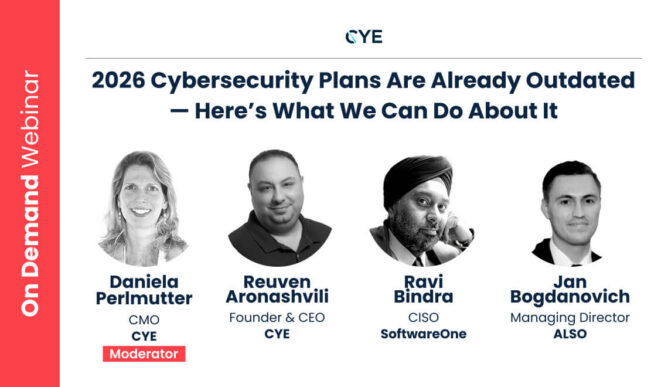 On Demand Webinar

CYE

2026 Cybersecurity Plans Are Already Outdated — Here's What We Can Do About It

Daniela Perlmutter
CMO
CYE
Moderator

Reuven Aronashvili
Founder & CEO
CYE

Ravi Bindra
CISO
SoftwareOne

Jan Bogdanovich
Managing Director
ALSO